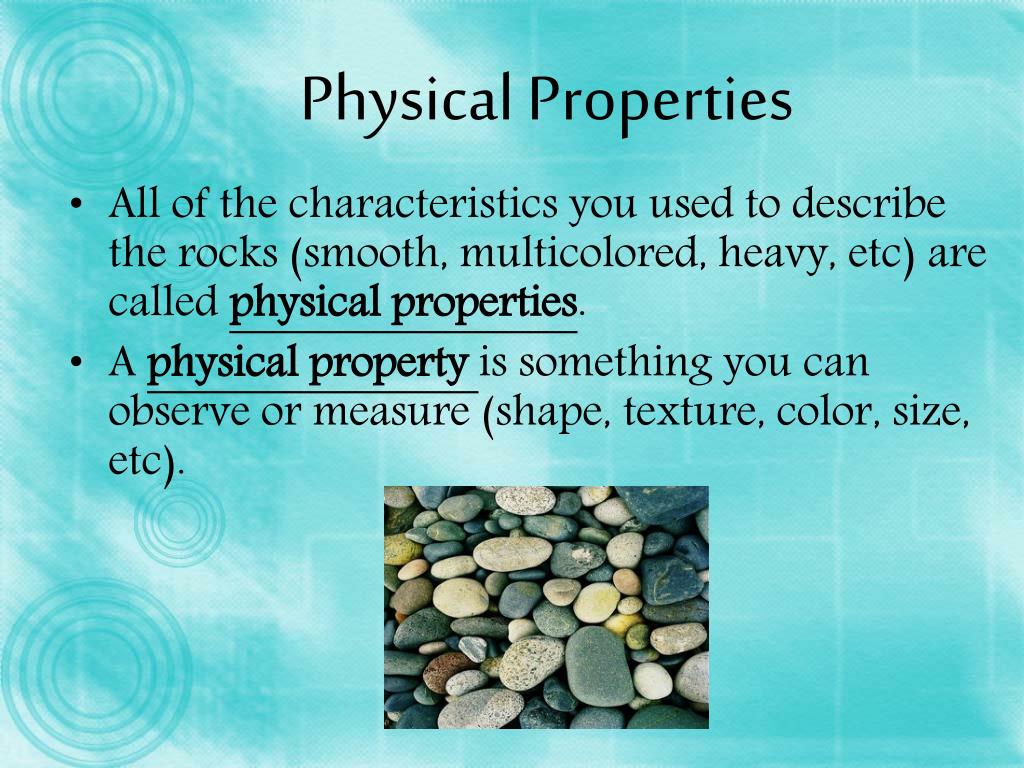 Physical Properties

• All of the characteristics you used to describe the rocks (smooth, multicolored, heavy, etc) are called physical properties.
• A physical property is something you can observe or measure (shape, texture, color, size, etc).